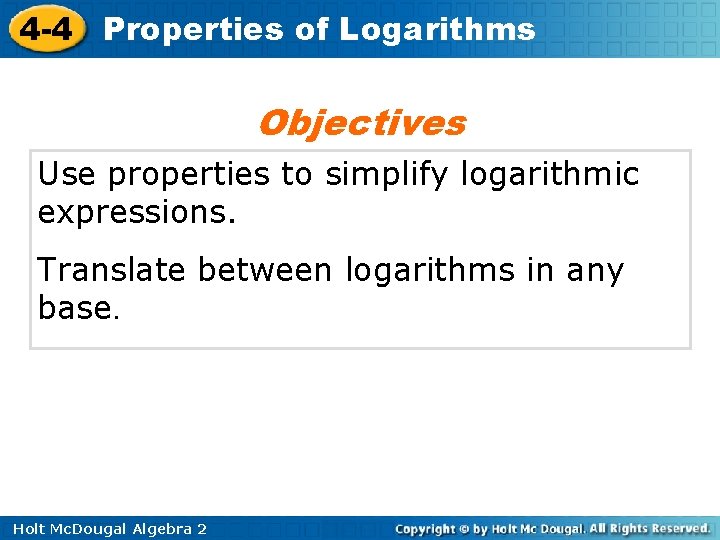 4-4 Properties of Logarithms

Objectives

Use properties to simplify logarithmic expressions.

Translate between logarithms in any base.

Holt McDougal Algebra 2

Copyright © by Holt Mc Dougal. All Rights Reserved.